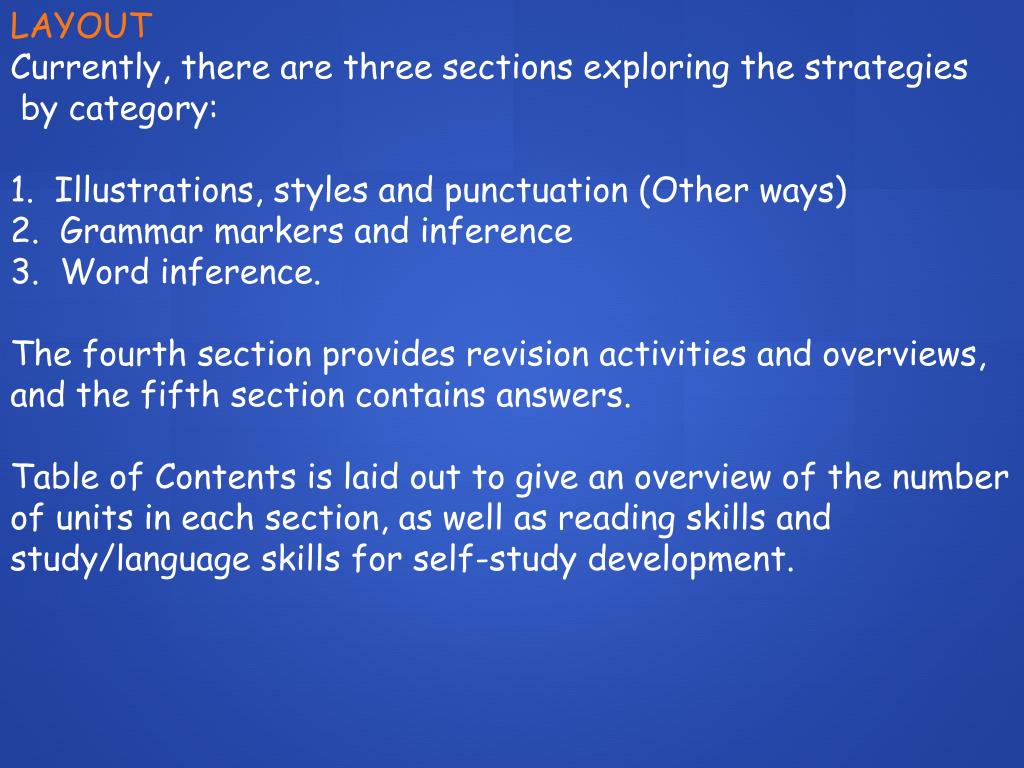 LAYOUT
Currently, there are three sections exploring the strategies by category:

1. Illustrations, styles and punctuation (Other ways)
2. Grammar markers and inference
3. Word inference.

The fourth section provides revision activities and overviews, and the fifth section contains answers.

Table of Contents is laid out to give an overview of the number of units in each section, as well as reading skills and study/language skills for self-study development.